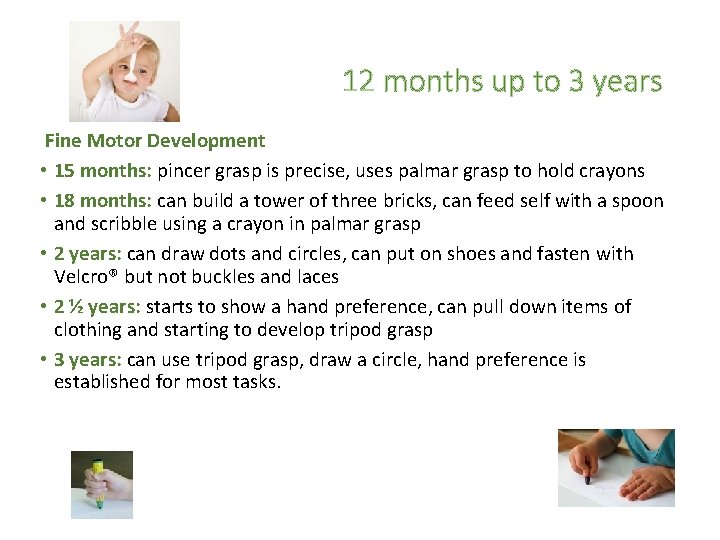 12 months up to 3 years

Fine Motor Development

• 15 months: pincer grasp is precise, uses palmar grasp to hold crayons
• 18 months: can build a tower of three bricks, can feed self with a spoon and scribble using a crayon in palmar grasp
• 2 years: can draw dots and circles, can put on shoes and fasten with Velcro® but not buckles and laces
• 2 ½ years: starts to show a hand preference, can pull down items of clothing and starting to develop tripod grasp
• 3 years: can use tripod grasp, draw a circle, hand preference is established for most tasks.